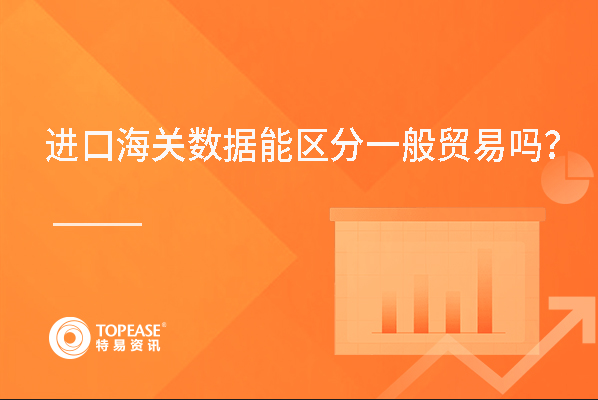 进口海关数据能区分一般贸易吗?

TOPEASE®
特易资讯